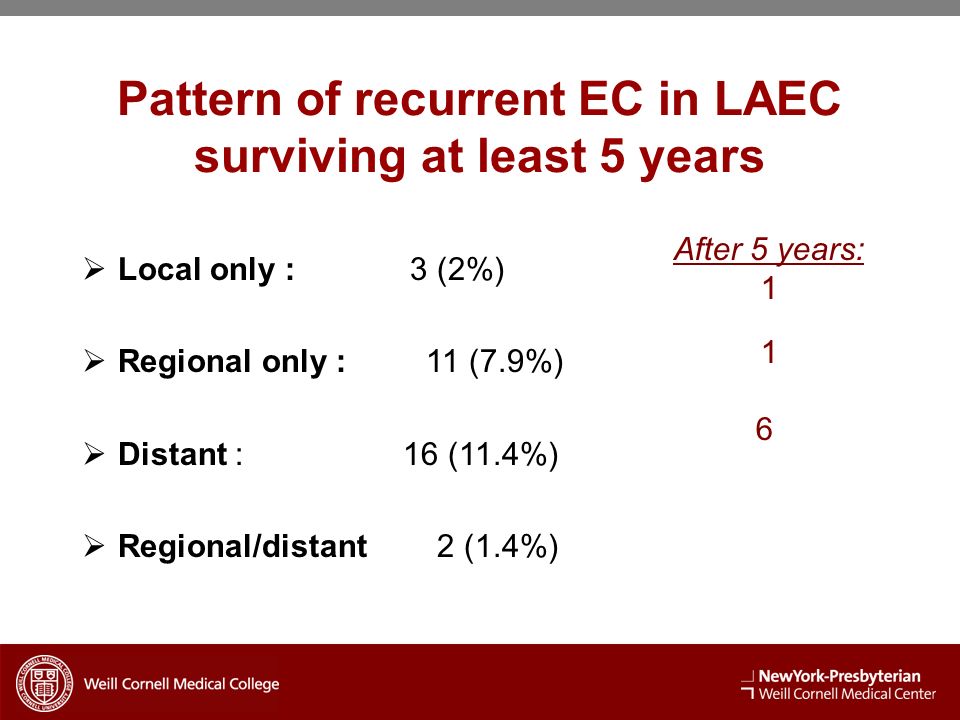 Pattern of recurrent EC in LAEC surviving at least 5 years

➢ Local only : 3 (2%)

➢ Regional only : 11 (7.9%)

➢ Distant : 16 (11.4%)

➢ Regional/distant 2 (1.4%)

After 5 years:
1

1

6

Weill Cornell Medical College

NewYork-Presbyterian
Weill Cornell Medical Center